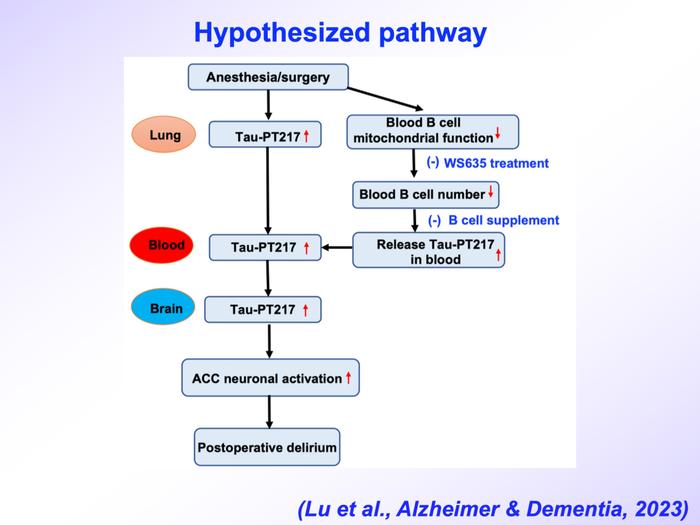 Hypothesized pathway

Anesthesia/surgery

Lung

Tau-PT217 ↑

Blood B cell mitochondrial function ↓

(-) WS635 treatment

Blood B cell number ↓

(-) B cell supplement

Blood

Tau-PT217 ↑

Release Tau-PT217 in blood ↑

Brain

Tau-PT217 ↑

ACC neuronal activation ↑

Postoperative delirium

(Lu et al., Alzheimer & Dementia, 2023)